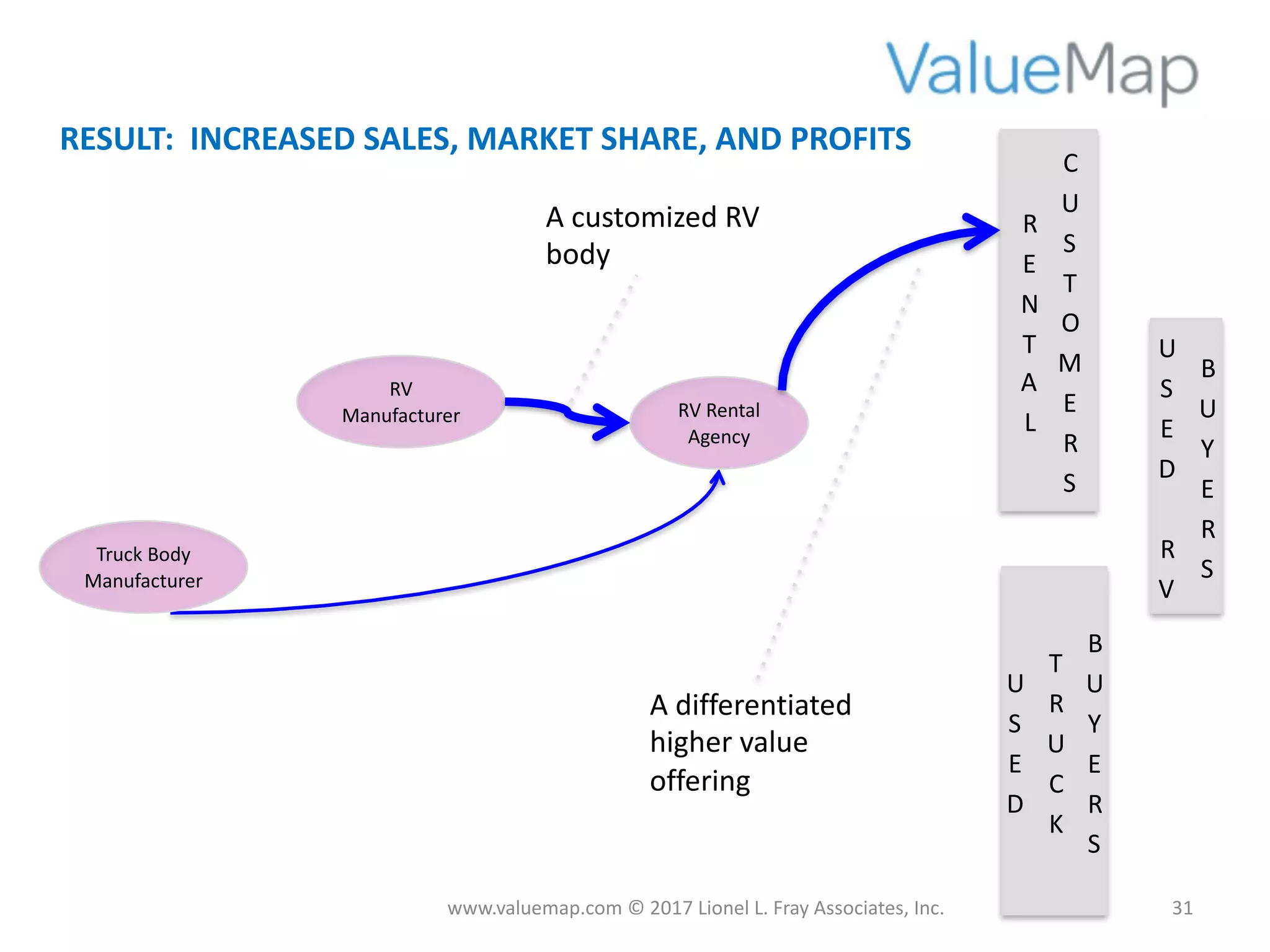 ValueMap

RESULT: INCREASED SALES, MARKET SHARE, AND PROFITS

A customized RV body

RV Manufacturer

RV Rental Agency

Truck Body Manufacturer

A differentiated higher value offering

RENTAL CUSTOMERS

USED RV BUYERS

USED TRUCK BUYERS

www.valuemap.com © 2017 Lionel L. Fray Associates, Inc.

31